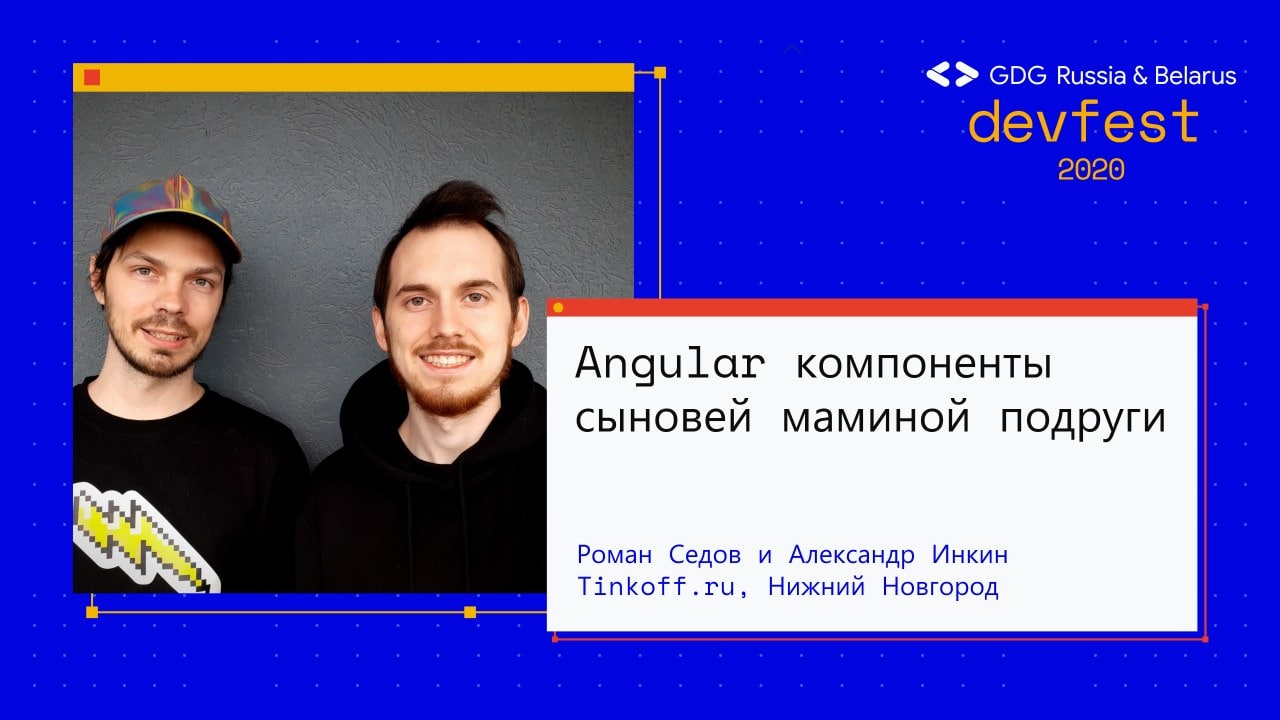 GDG Russia & Belarus
devfest
2020

Angular компоненты сыновей маминой подруги

Роман Седов и Александр Инкин
Tinkoff.ru, Нижний Новгород